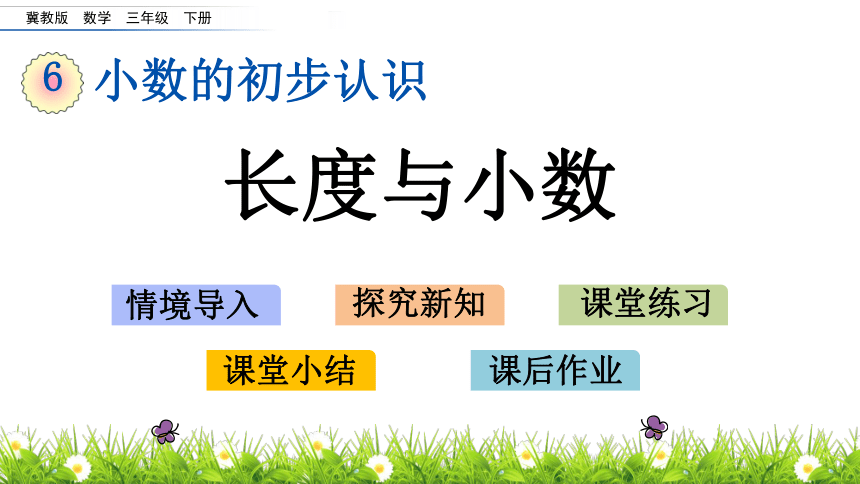 冀教版 数学 三年级 下册

6 小数的初步认识

长度与小数

情境导入

探究新知

课堂练习

课堂小结

课后作业